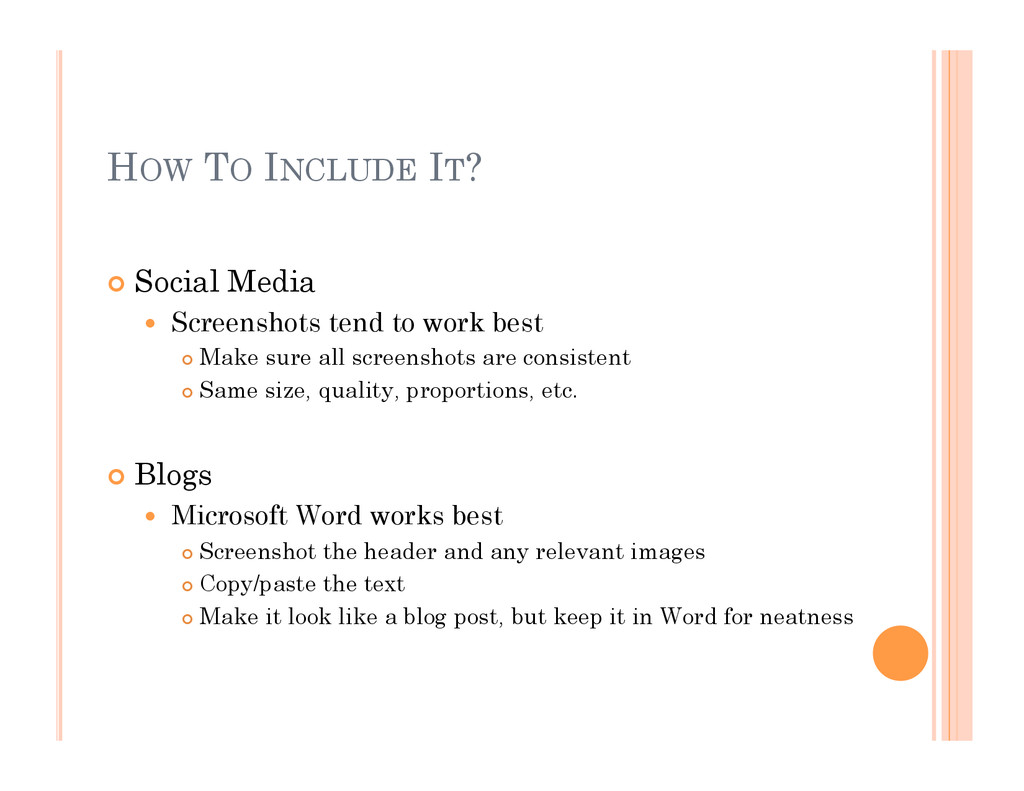 HOW TO INCLUDE IT?

Social Media

Screenshots tend to work best

Make sure all screenshots are consistent

Same size, quality, proportions, etc.

Blogs

Microsoft Word works best

Screenshot the header and any relevant images

Copy/paste the text

Make it look like a blog post, but keep it in Word for neatness